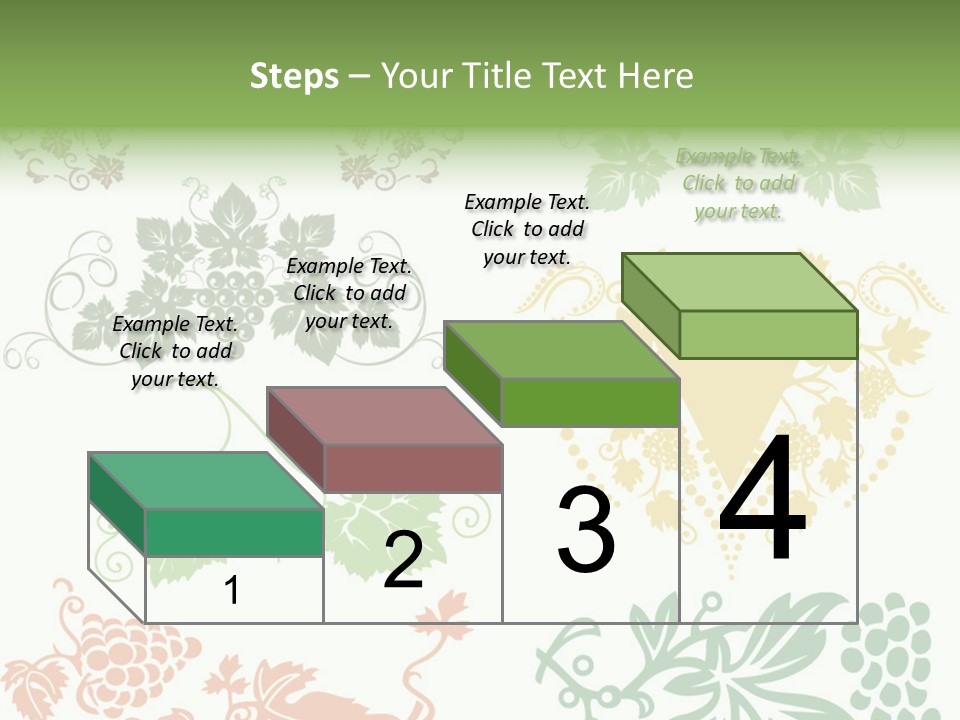 Steps – Your Title Text Here

Example Text. Click to add your text.

Example Text. Click to add your text.

Example Text. Click to add your text.

Example Text. Click to add your text.

1

2

3

4